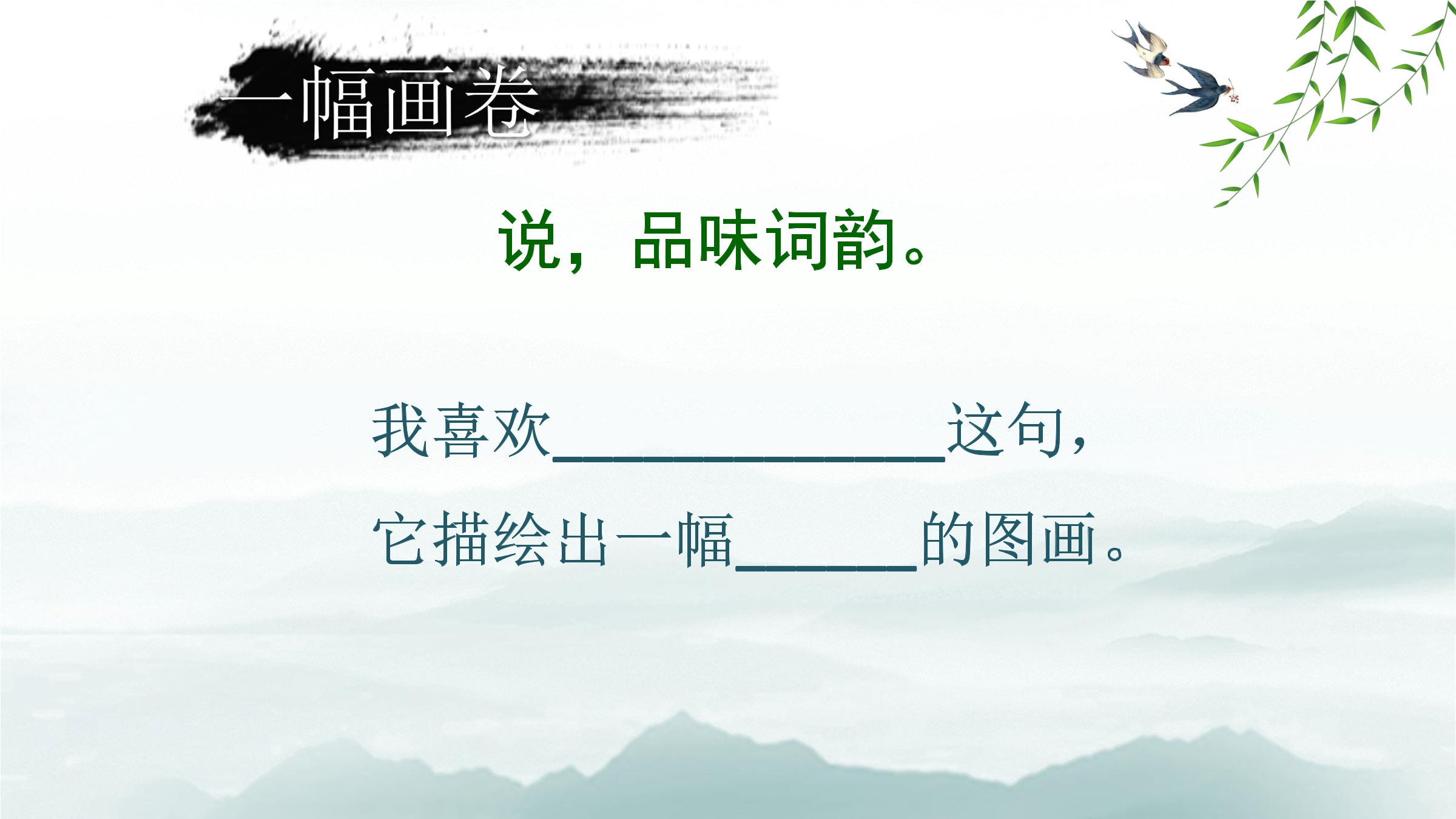 一幅画卷

说，品味词韵。

我喜欢____这句，

它描绘出一幅____的图画。